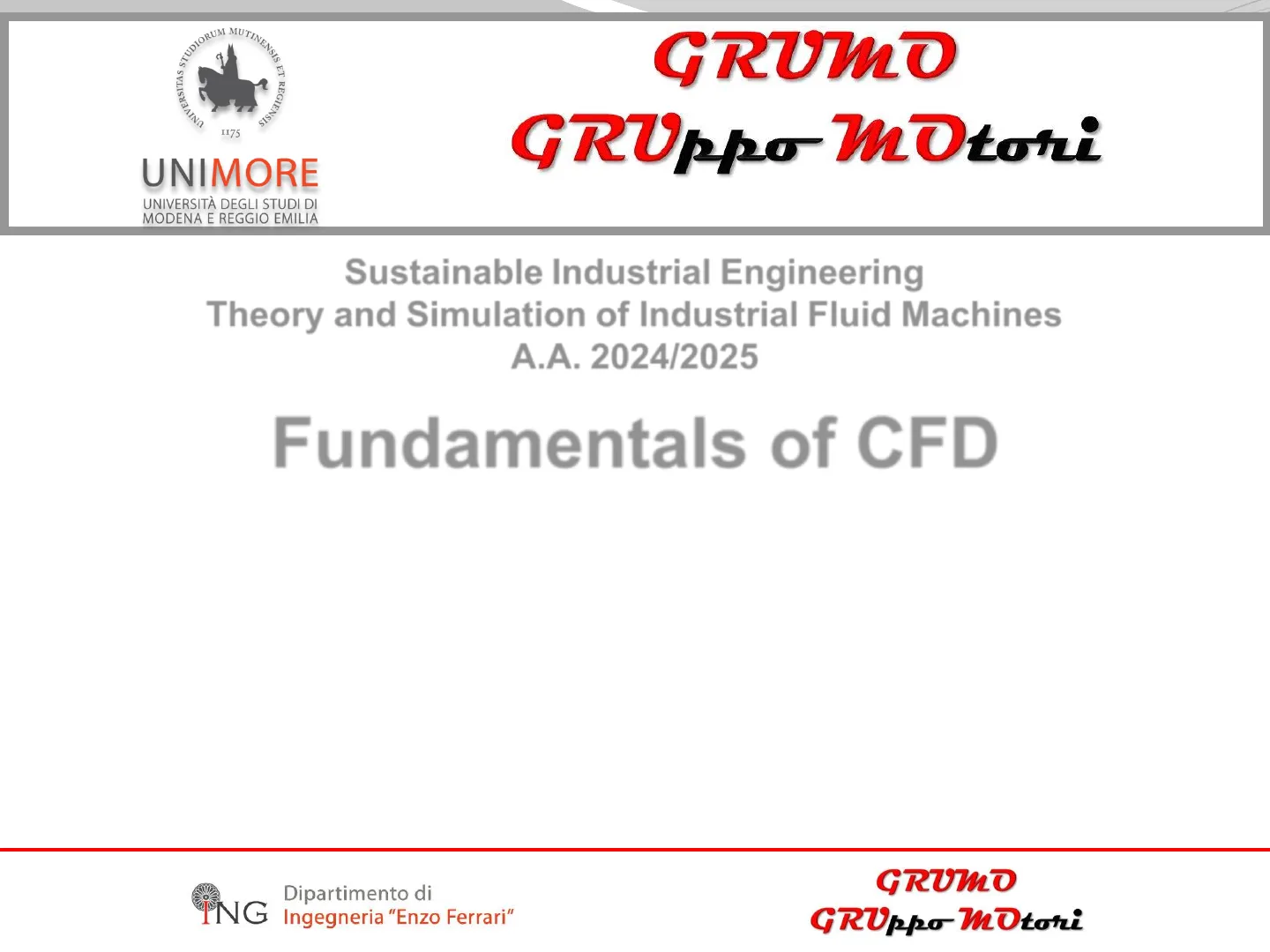 UNIVERSITAS STUDIORUM MUTINENSIS ET REGIENSIS
1175
UNIMORE
UNIVERSITÀ DEGLI STUDI DI MODENA E REGGIO EMILIA

GRUMO
GRUppo MOtori

Sustainable Industrial Engineering
Theory and Simulation of Industrial Fluid Machines
A.A. 2024/2025

Fundamentals of CFD

ING Dipartimento di Ingegneria "Enzo Ferrari"

GRUMO
GRUppo MOtori